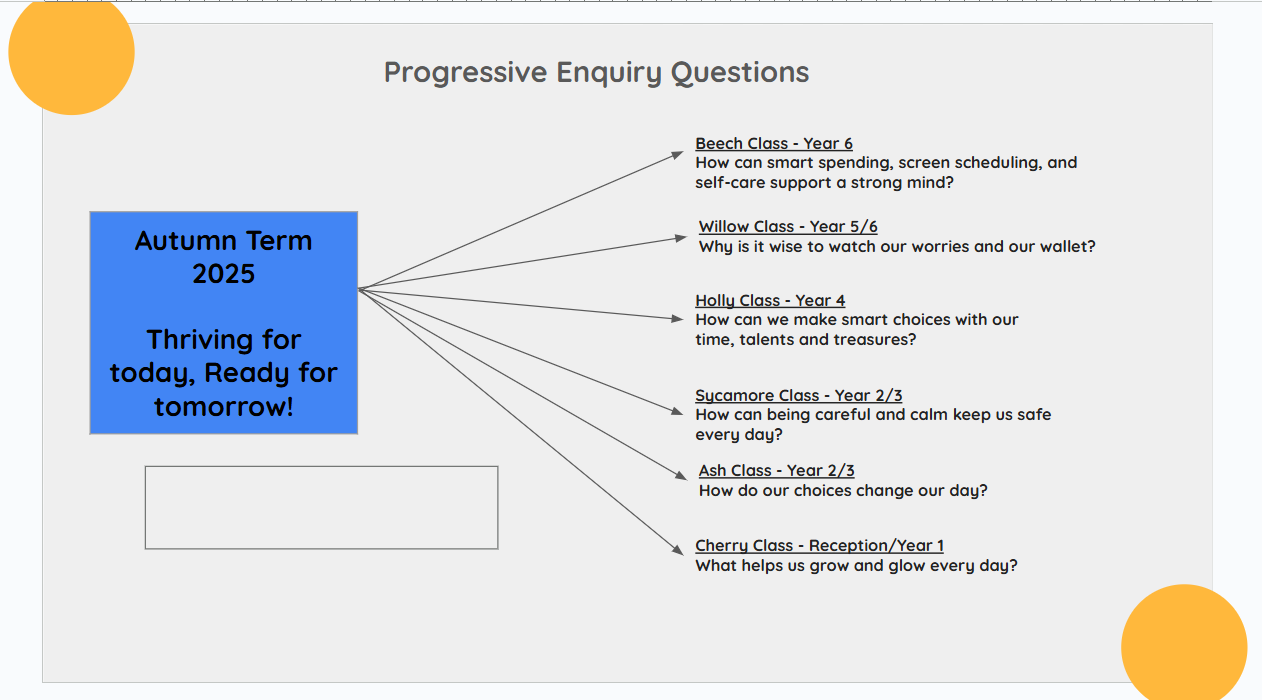 Progressive Enquiry Questions

Autumn Term 2025

Thriving for today, Ready for tomorrow!

Beech Class - Year 6
How can smart spending, screen scheduling, and self-care support a strong mind?

Willow Class - Year 5/6
Why is it wise to watch our worries and our wallet?

Holly Class - Year 4
How can we make smart choices with our time, talents and treasures?

Sycamore Class - Year 2/3
How can being careful and calm keep us safe every day?

Ash Class - Year 2/3
How do our choices change our day?

Cherry Class - Reception/Year 1
What helps us grow and glow every day?